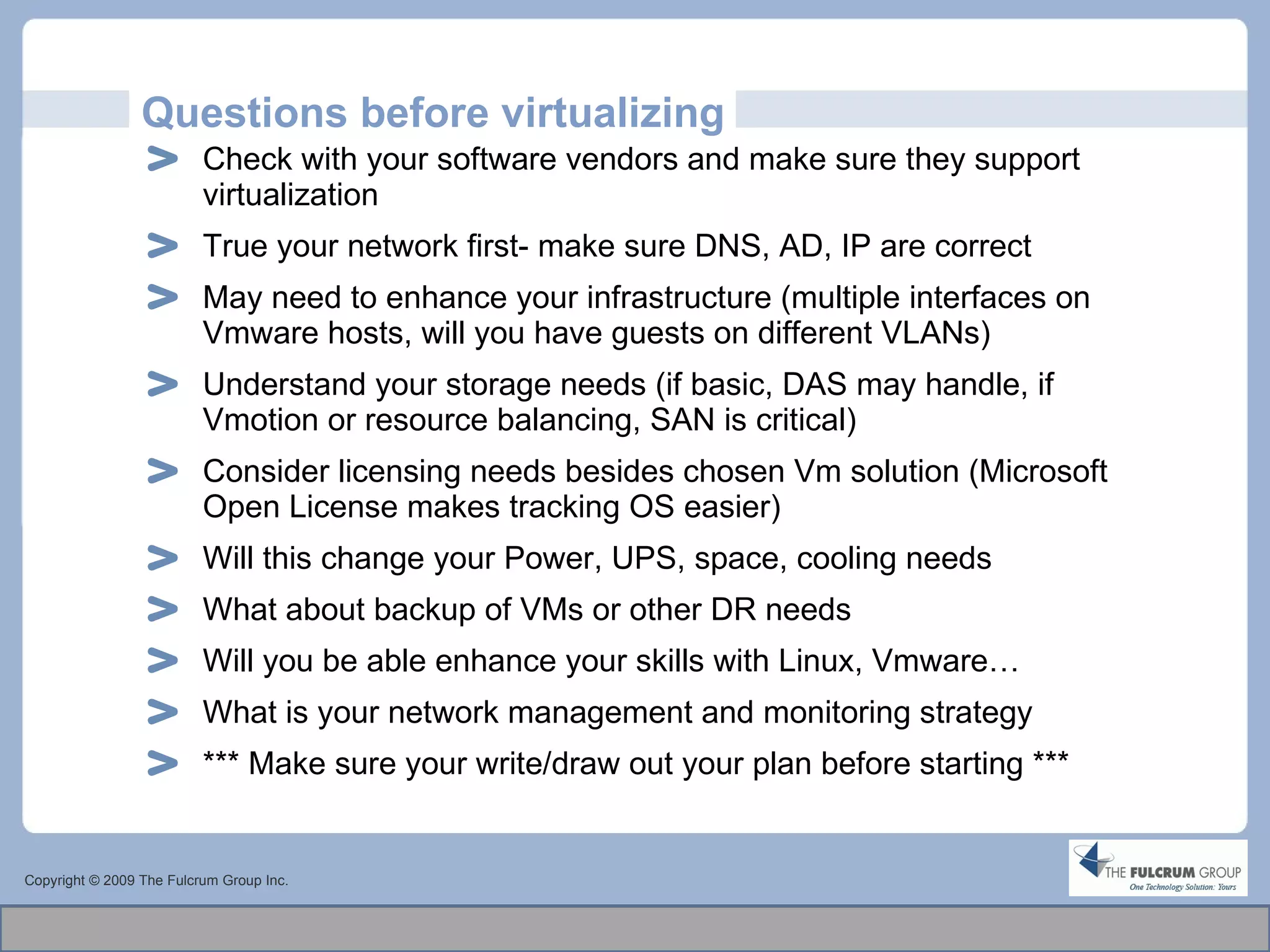 Questions before virtualizing

> Check with your software vendors and make sure they support virtualization

> True your network first- make sure DNS, AD, IP are correct

> May need to enhance your infrastructure (multiple interfaces on Vmware hosts, will you have guests on different VLANs)

> Understand your storage needs (if basic, DAS may handle, if Vmotion or resource balancing, SAN is critical)

> Consider licensing needs besides chosen Vm solution (Microsoft Open License makes tracking OS easier)

> Will this change your Power, UPS, space, cooling needs

> What about backup of VMs or other DR needs

> Will you be able enhance your skills with Linux, Vmware…

> What is your network management and monitoring strategy

> *** Make sure your write/draw out your plan before starting ***

Copyright © 2009 The Fulcrum Group Inc.

THE FULCRUM GROUP
One Technology Solution: Yours